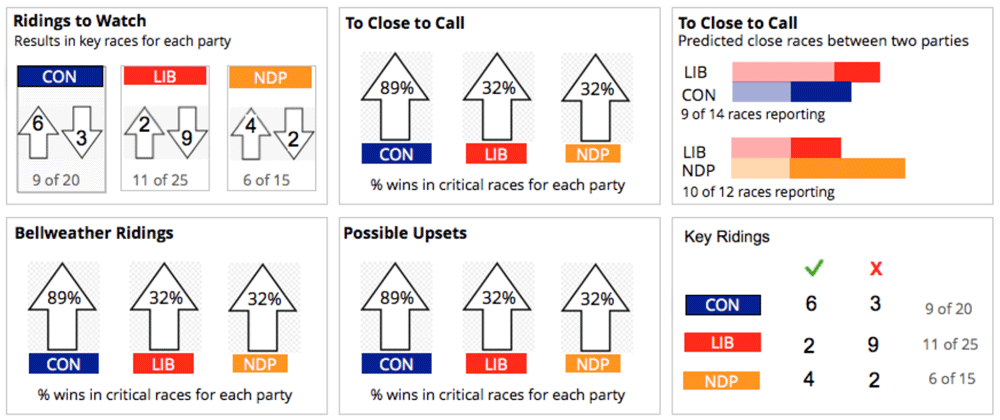 Ridings to Watch
Results in key races for each party

CON
6 3
9 of 20

LIB
2 9
11 of 25

NDP
4 2
6 of 15

To Close to Call

89%
CON

32%
LIB

32%
NDP

% wins in critical races for each party

To Close to Call
Predicted close races between two parties

LIB
CON
9 of 14 races reporting

LIB
NDP
10 of 12 races reporting

Bellweather Ridings

89%
CON

32%
LIB

32%
NDP

% wins in critical races for each party

Possible Upsets

89%
CON

32%
LIB

32%
NDP

% wins in critical races for each party

Key Ridings

| | ✓ | X | |
|---|---|---|---|
| CON | 6 | 3 | 9 of 20 |
| LIB | 2 | 9 | 11 of 25 |
| NDP | 4 | 2 | 6 of 15 |